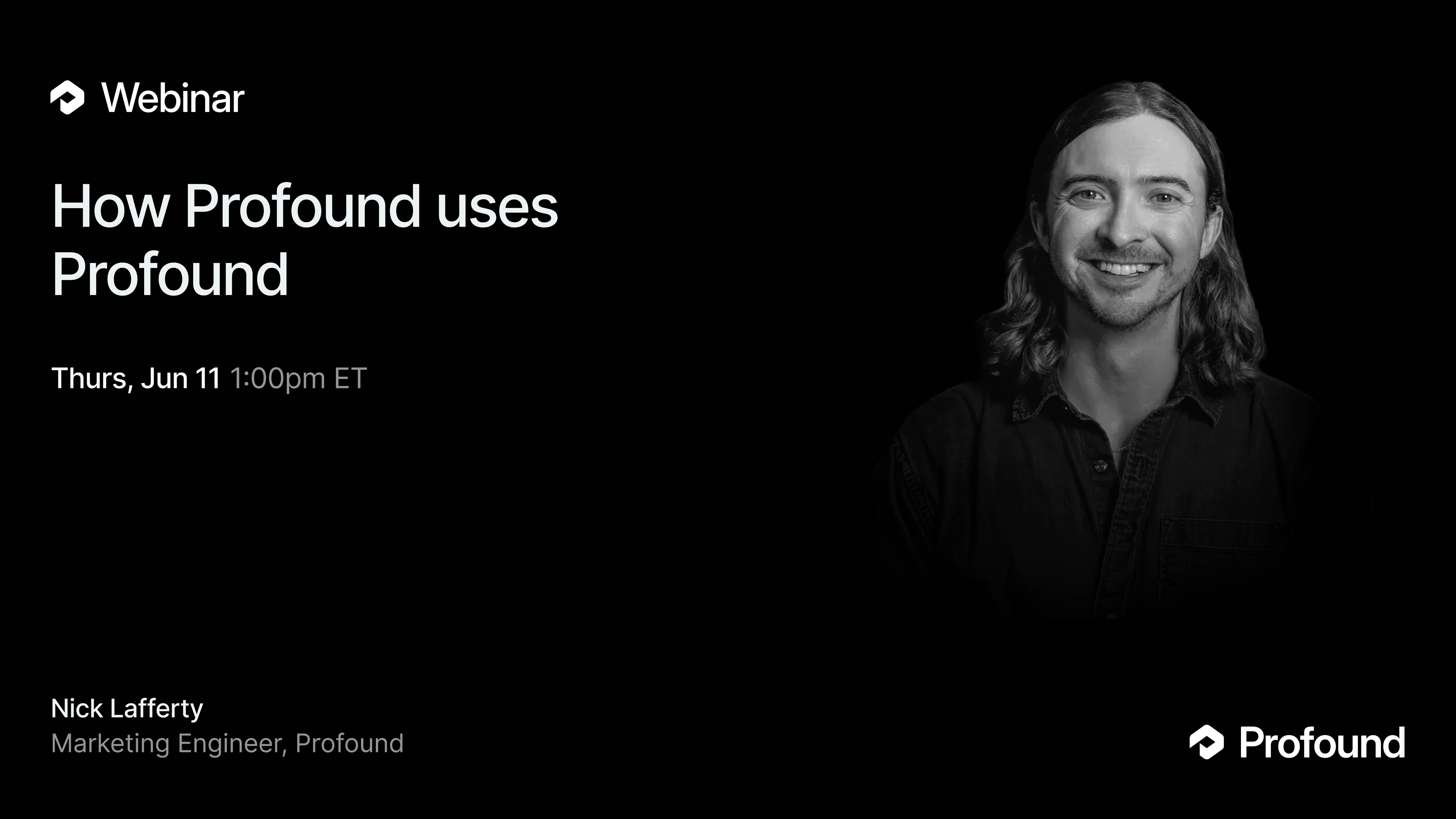 Webinar

How Profound uses Profound

Thurs, Jun 11 1:00pm ET

Nick Lafferty
Marketing Engineer, Profound

Profound